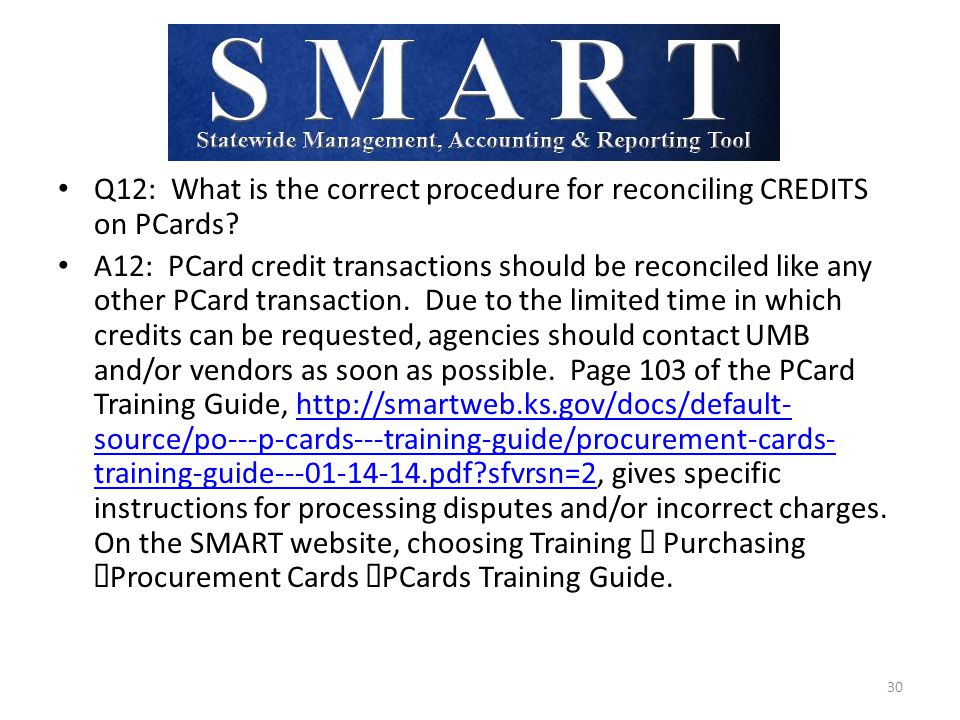 SMART
Statewide Management, Accounting & Reporting Tool

• Q12: What is the correct procedure for reconciling CREDITS on PCards?

• A12: PCard credit transactions should be reconciled like any other PCard transaction. Due to the limited time in which credits can be requested, agencies should contact UMB and/or vendors as soon as possible. Page 103 of the PCard Training Guide, http://smartweb.ks.gov/docs/default-source/po---p-cards---training-guide/procurement-cards-training-guide---01-14-14.pdf?sfvrsn=2, gives specific instructions for processing disputes and/or incorrect charges. On the SMART website, choosing Training  Purchasing Procurement Cards PCards Training Guide.

30